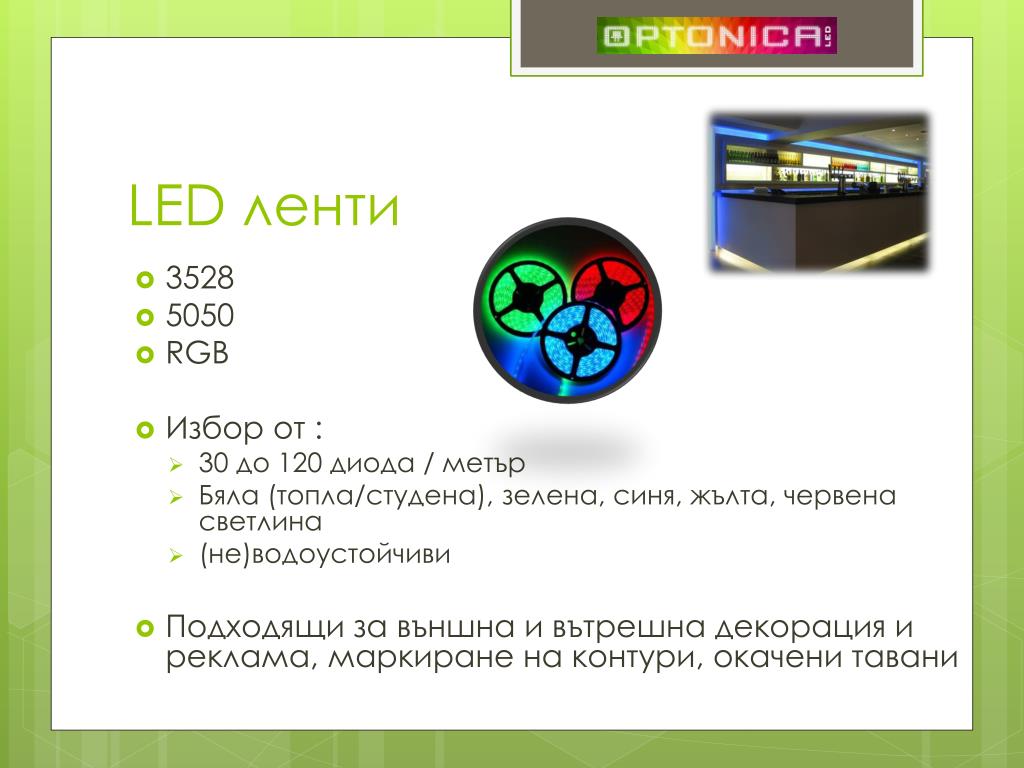 OPTONICA LED

LED ленти

3528
5050
RGB

Избор от :
30 до 120 диода / метър
Бяла (топла/студена), зелена, синя, жълта, червена светлина
(не)водоустойчиви

Подходящи за външна и вътрешна декорация и реклама, маркиране на контури, окачени тавани